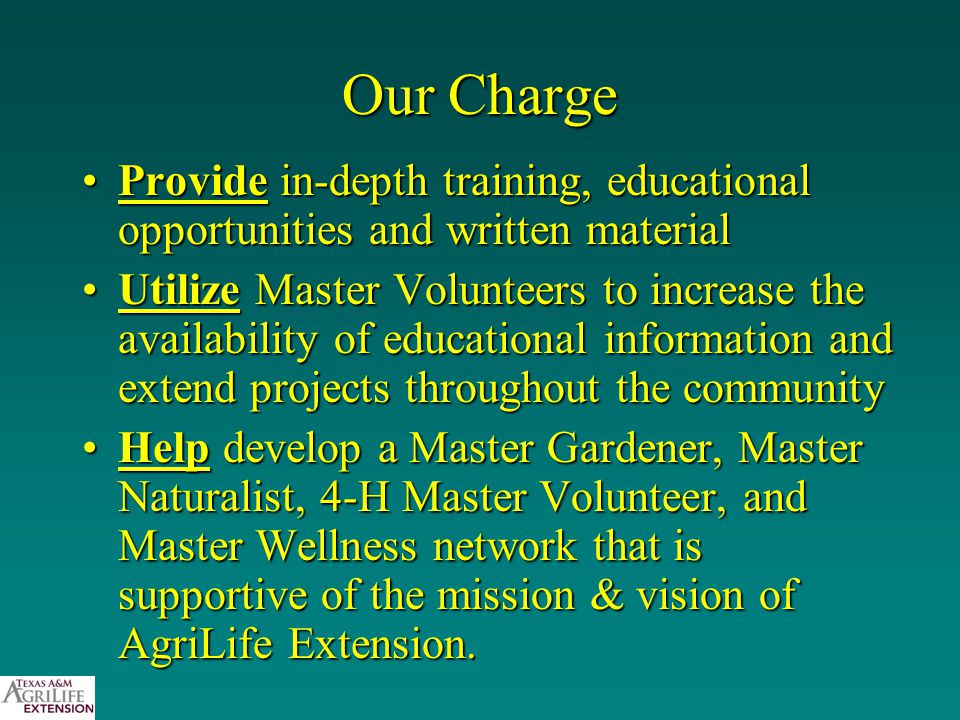 Our Charge

• Provide in-depth training, educational opportunities and written material

• Utilize Master Volunteers to increase the availability of educational information and extend projects throughout the community

• Help develop a Master Gardener, Master Naturalist, 4-H Master Volunteer, and Master Wellness network that is supportive of the mission & vision of AgriLife Extension.

TEXAS A&M AGRILIFE EXTENSION